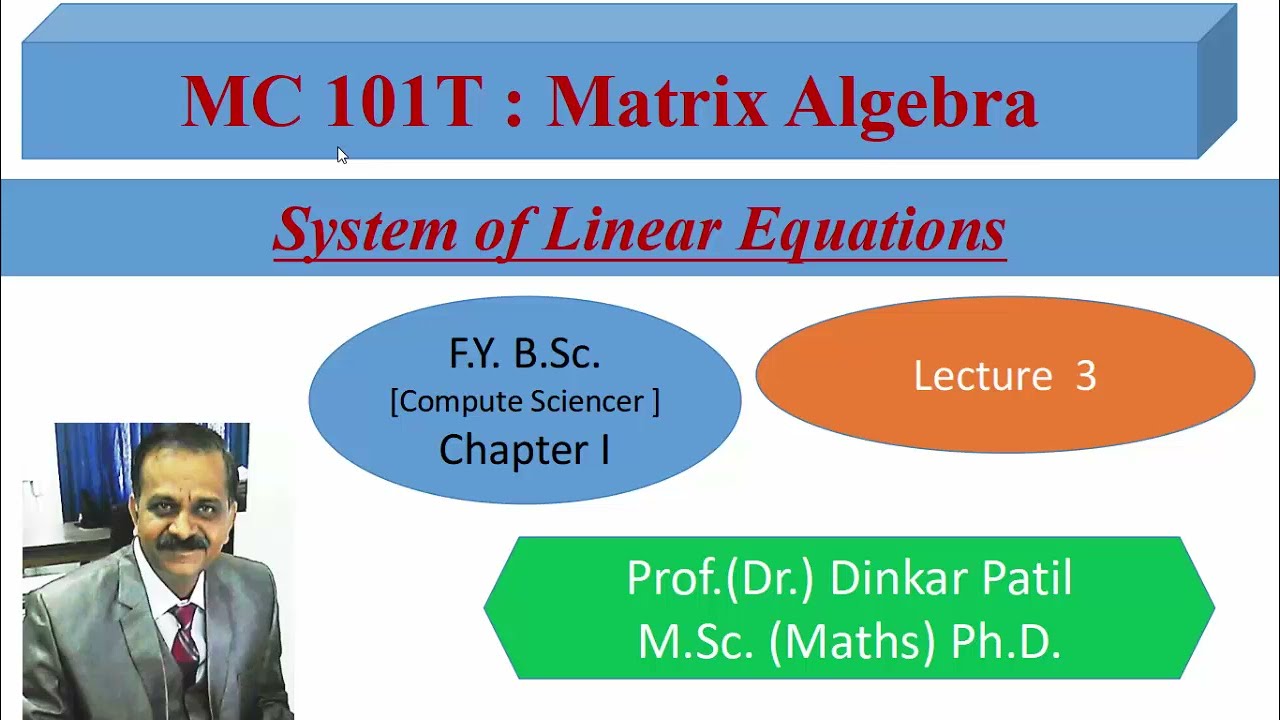 MC 101T : Matrix Algebra

System of Linear Equations

F.Y. B.Sc.
[Compute Sciencer ]
Chapter I

Lecture 3

Prof.(Dr.) Dinkar Patil
M.Sc. (Maths) Ph.D.